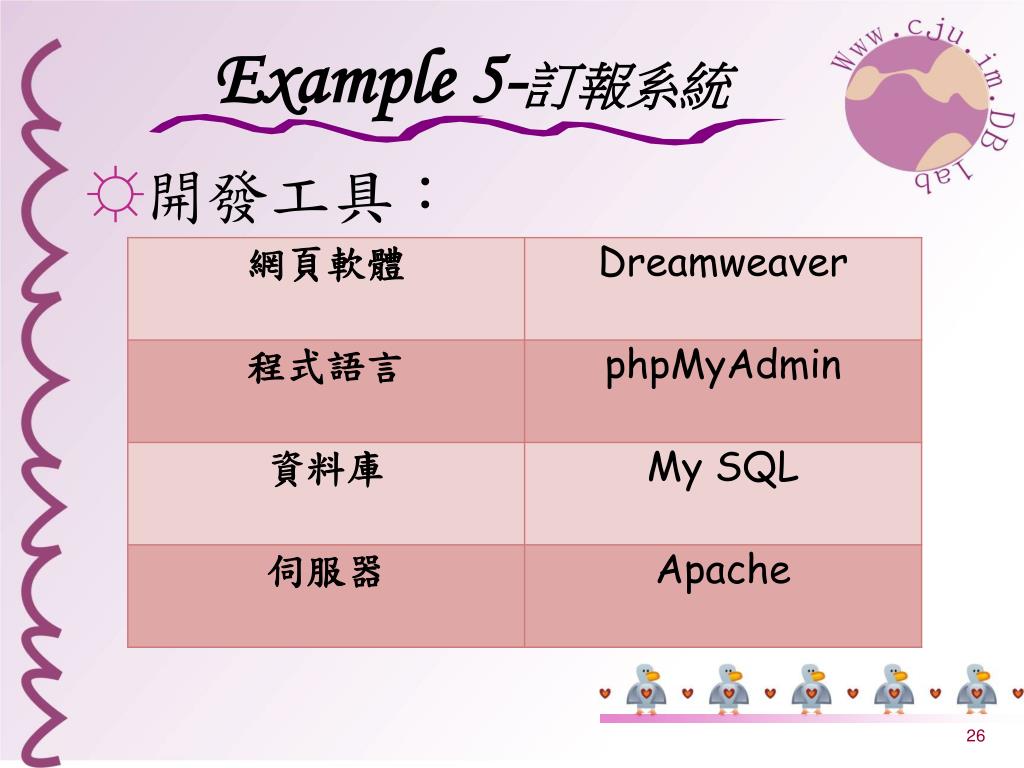 Example 5-訂報系統

Www.cju.im.DB lab

☼開發工具：

| 網頁軟體 | Dreamweaver |
|---|---|
| 程式語言 | phpMyAdmin |
| 資料庫 | My SQL |
| 伺服器 | Apache |

26